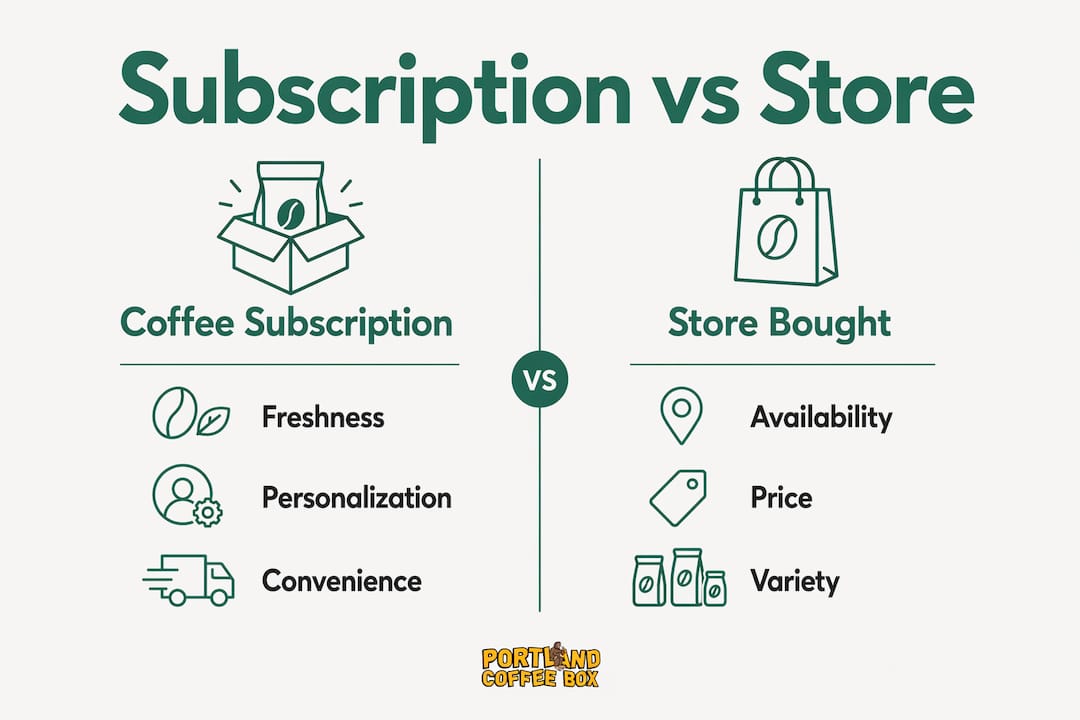 Subscription vs Store

Coffee Subscription

Freshness

Personalization

Convenience

VS

Store Bought

Availability

Price

Variety

PORTLAND COFFEE BOX